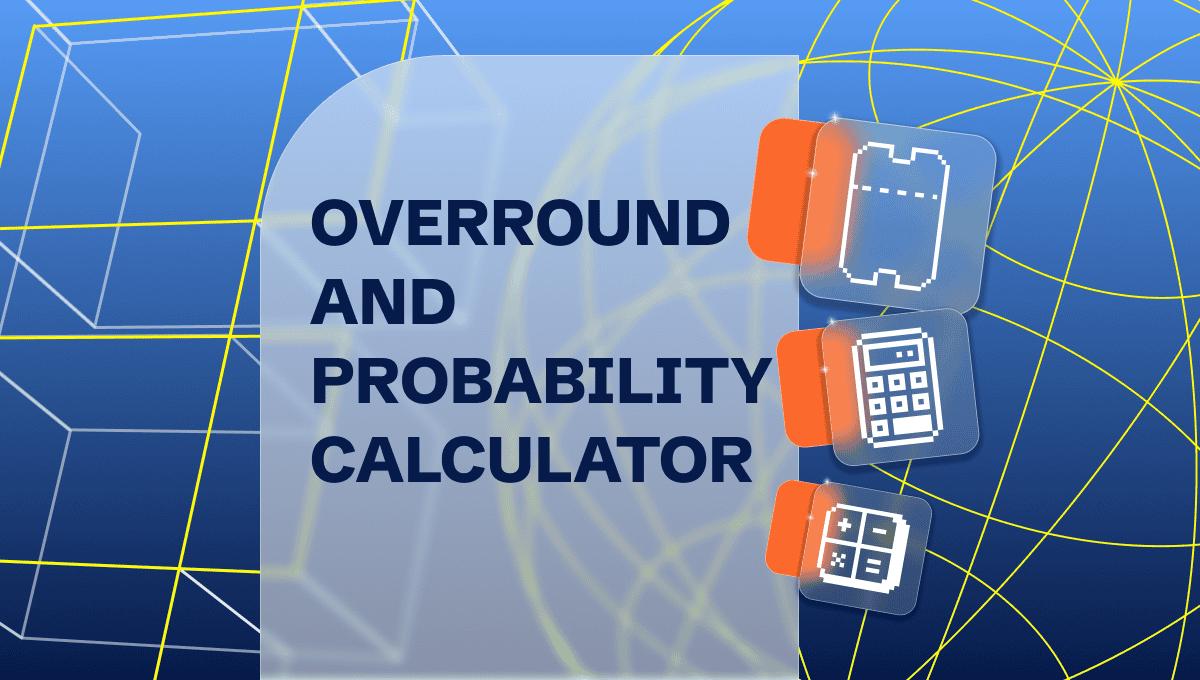 OVERROUND AND PROBABILITY CALCULATOR